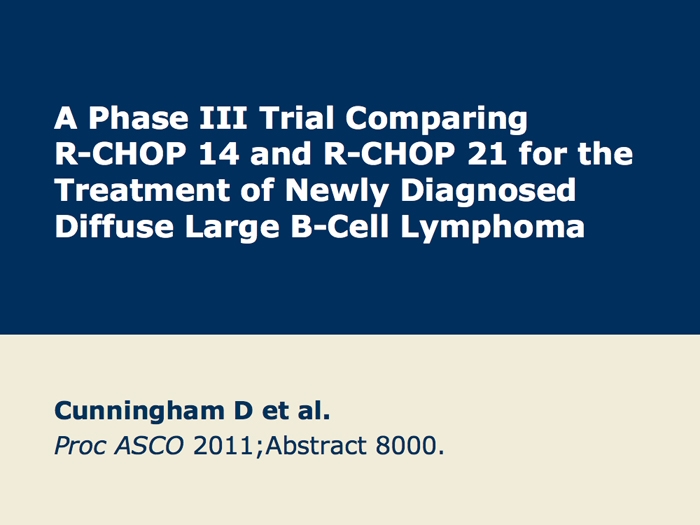 A Phase III Trial Comparing R-CHOP 14 and R-CHOP 21 for the Treatment of Newly Diagnosed Diffuse Large B-Cell Lymphoma

Cunningham D et al.
Proc ASCO 2011;Abstract 8000.